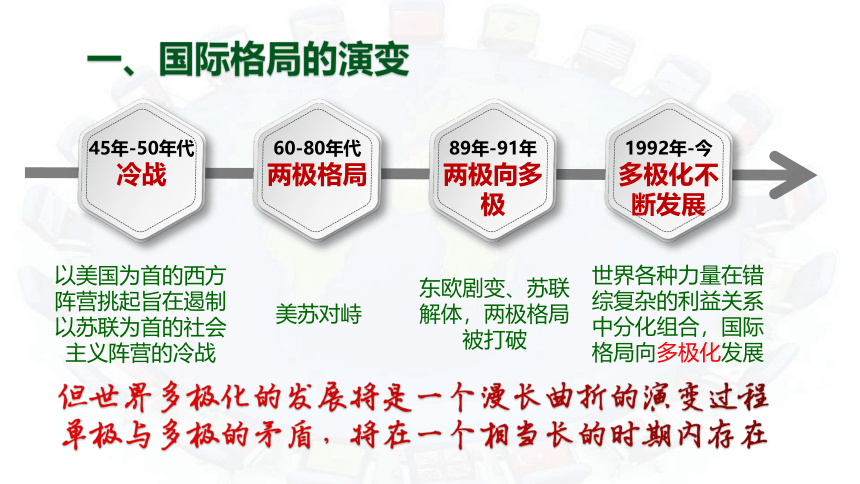 一、国际格局的演变

45年-50年代
冷战

60-80年代
两极格局

89年-91年
两极向多极

1992年-今
多极化不断发展

以美国为首的西方阵营挑起旨在遏制以苏联为首的社会主义阵营的冷战

美苏对峙

东欧剧变、苏联解体，两极格局被打破

世界各种力量在错综复杂的利益关系中分化组合，国际格局向多极化发展

但世界多极化的发展将是一个漫长曲折的演变过程
单极与多极的矛盾，将在一个相当长的时期内存在